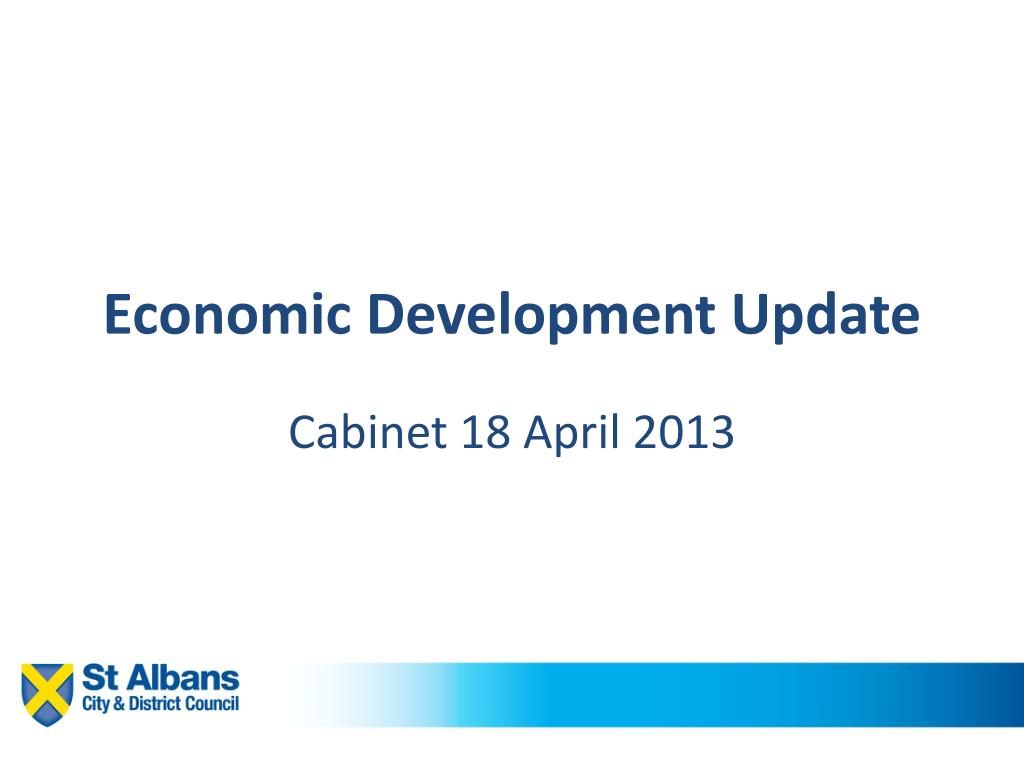 Economic Development Update

Cabinet 18 April 2013

St Albans
City & District Council